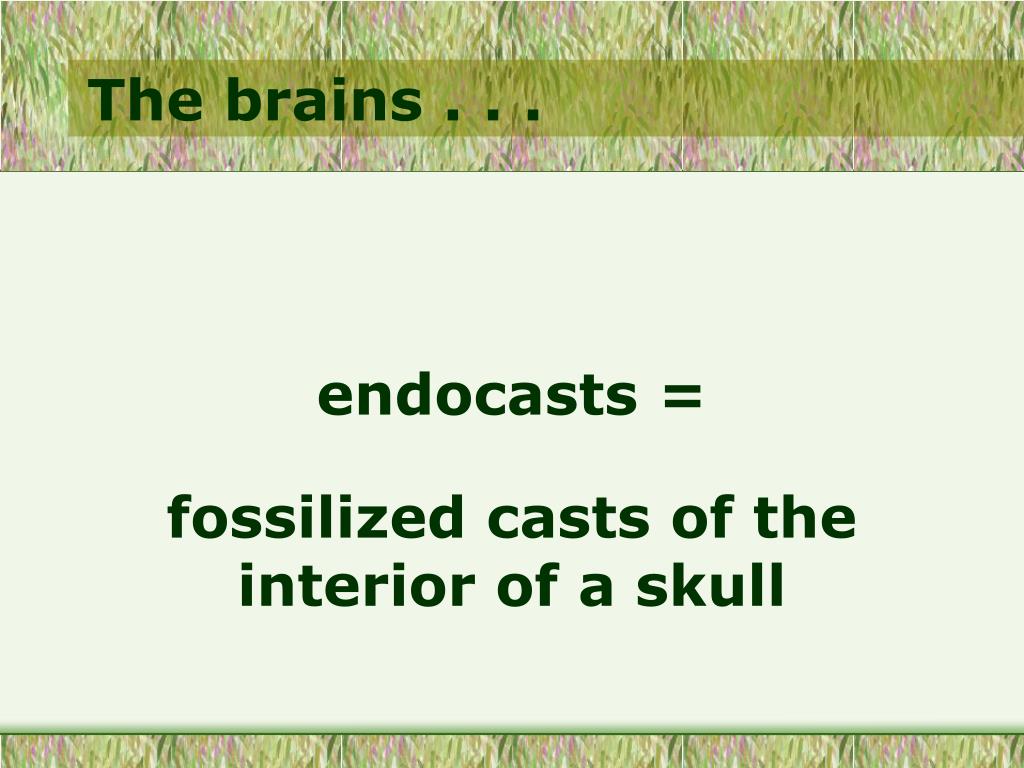 The brains . . .

endocasts =

fossilized casts of the interior of a skull